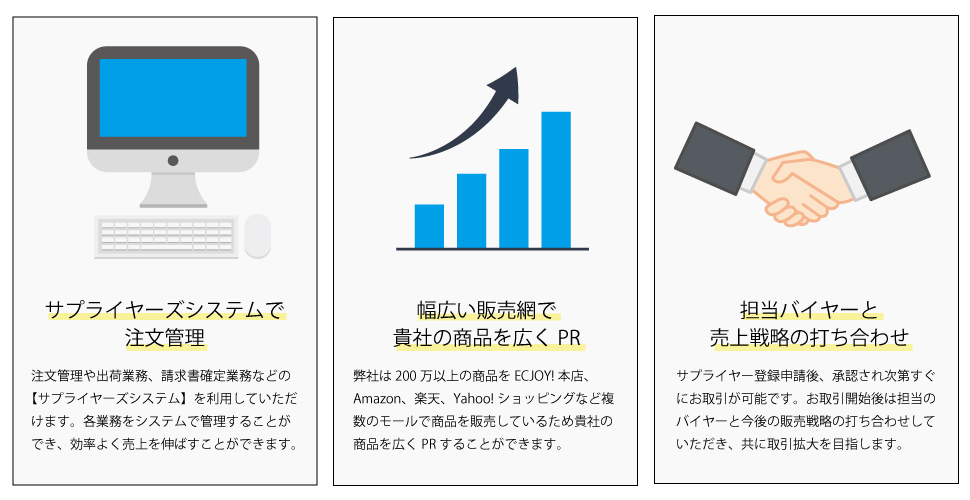 サプライヤーズシステムで
注文管理

注文管理や出荷業務、請求書確定業務などの【サプライヤーズシステム】を利用していただけます。各業務をシステムで管理することができ、効率よく売上を伸ばすことができます。

幅広い販売網で
貴社の商品を広く PR

弊社は 200 万以上の商品を ECJOY! 本店、Amazon、楽天、Yahoo! ショッピングなど複数のモールで商品を販売しているため貴社の商品を広く PR することができます。

担当バイヤーと
売上戦略の打ち合わせ

サプライヤー登録申請後、承認され次第すぐにお取引が可能です。お取引開始後は担当のバイヤーと今後の販売戦略の打ち合わせしていただき、共に取引拡大を目指します。